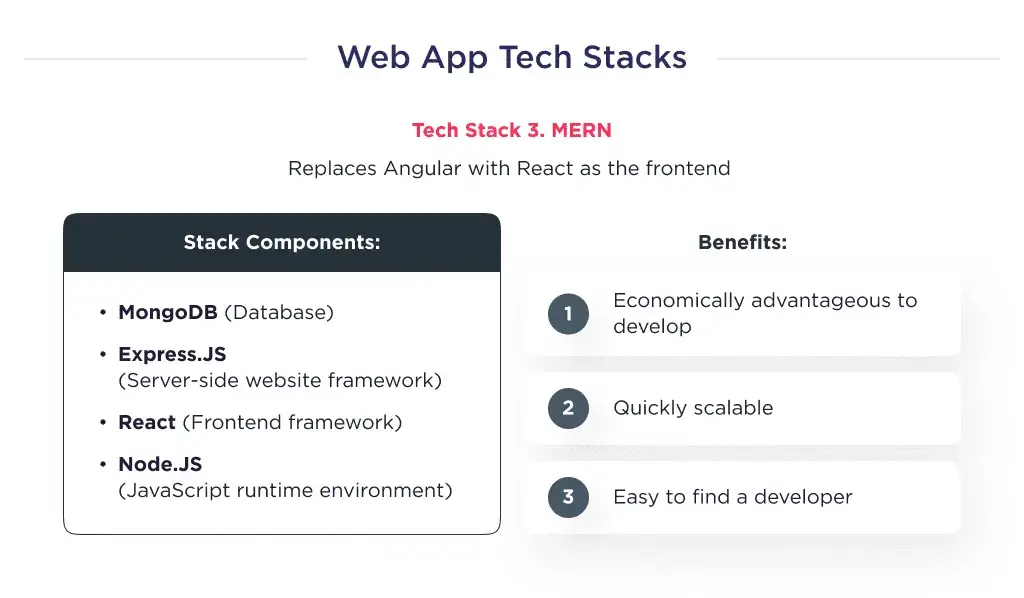 Web App Tech Stacks

Tech Stack 3. MERN

Replaces Angular with React as the frontend

Stack Components:

• MongoDB (Database)
• Express.JS (Server-side website framework)
• React (Frontend framework)
• Node.JS (JavaScript runtime environment)

Benefits:

1 Economically advantageous to develop

2 Quickly scalable

3 Easy to find a developer